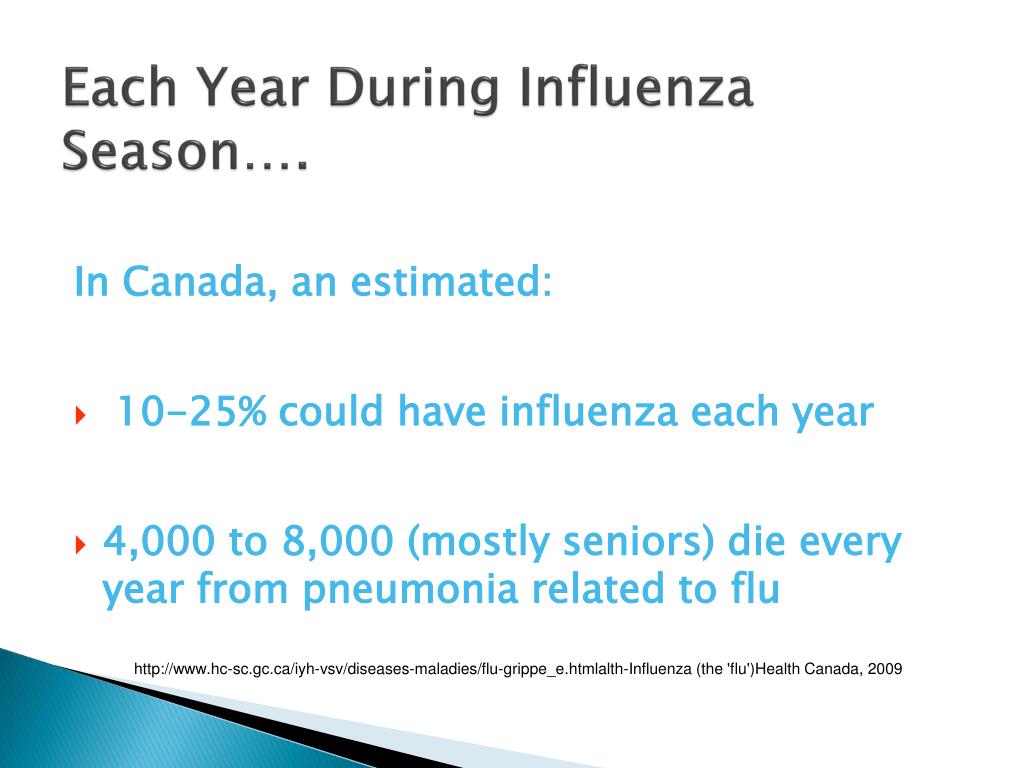 Each Year During Influenza Season….

In Canada, an estimated:

10-25% could have influenza each year

4,000 to 8,000 (mostly seniors) die every year from pneumonia related to flu

http://www.hc-sc.gc.ca/iyh-vsv/diseases-maladies/flu-grippe_e.htmlalth-Influenza (the 'flu')Health Canada, 2009